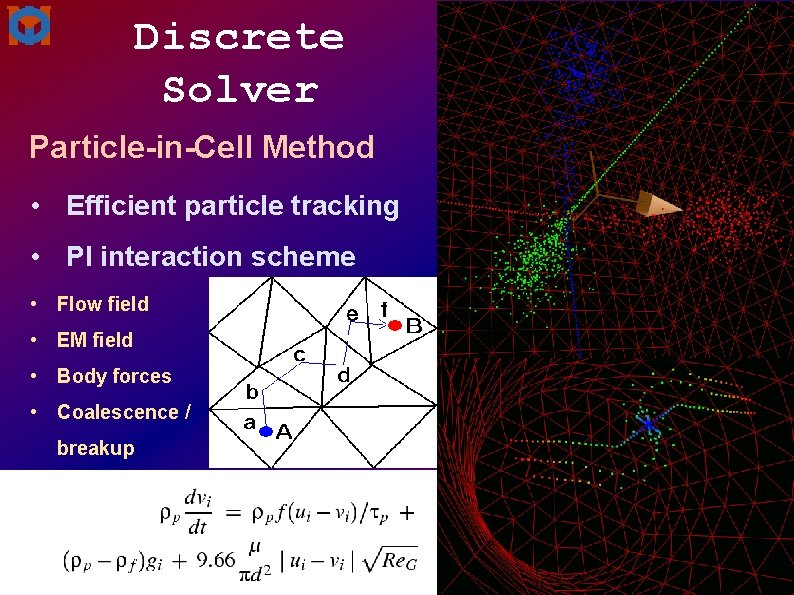 Discrete Solver

Particle-in-Cell Method

• Efficient particle tracking

• PI interaction scheme

• Flow field
• EM field
• Body forces
• Coalescence / breakup

e f B
c
d
b
a A

$\rho_p \frac{dv_i}{dt} = \rho_p f(u_i - v_i)/\tau_p +$
$(\rho_p - \rho_f)g_i + 9.66 \frac{\mu}{\pi d^2} |u_i - v_i| \sqrt{Re_G}$